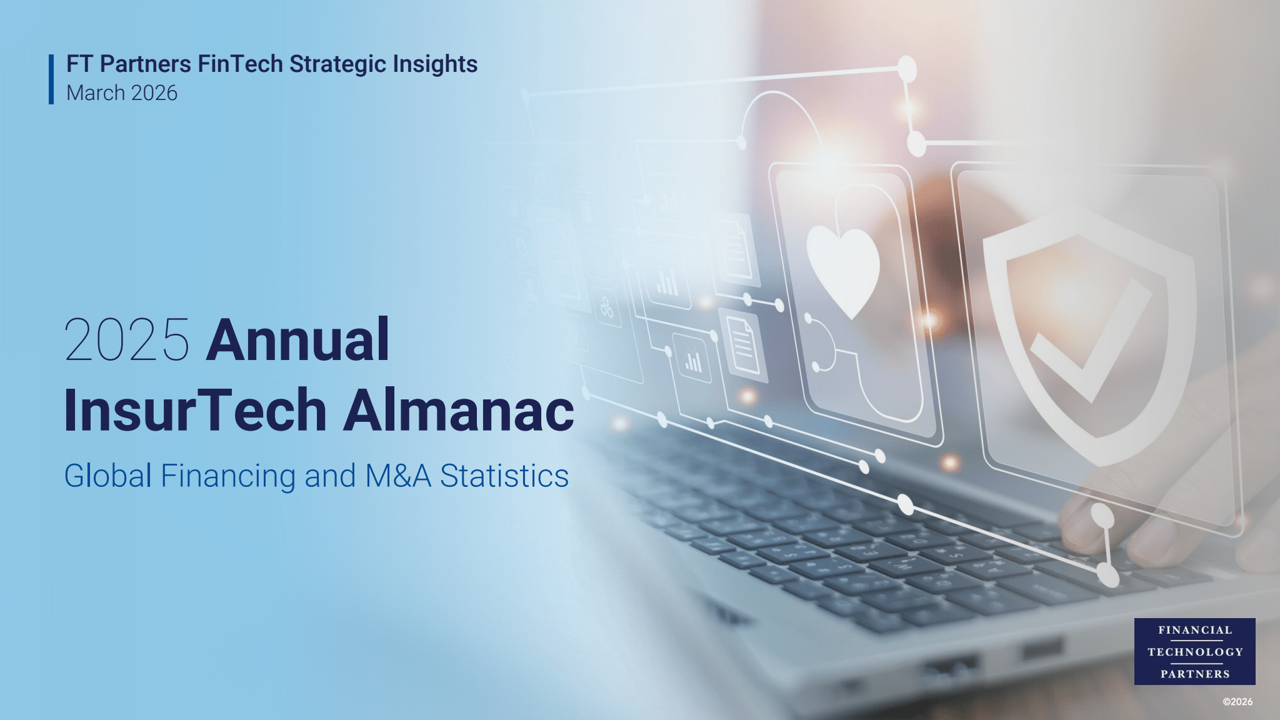 FT Partners FinTech Strategic Insights
March 2026

2025 Annual
InsurTech Almanac

Global Financing and M&A Statistics

FINANCIAL
TECHNOLOGY
PARTNERS

©2026